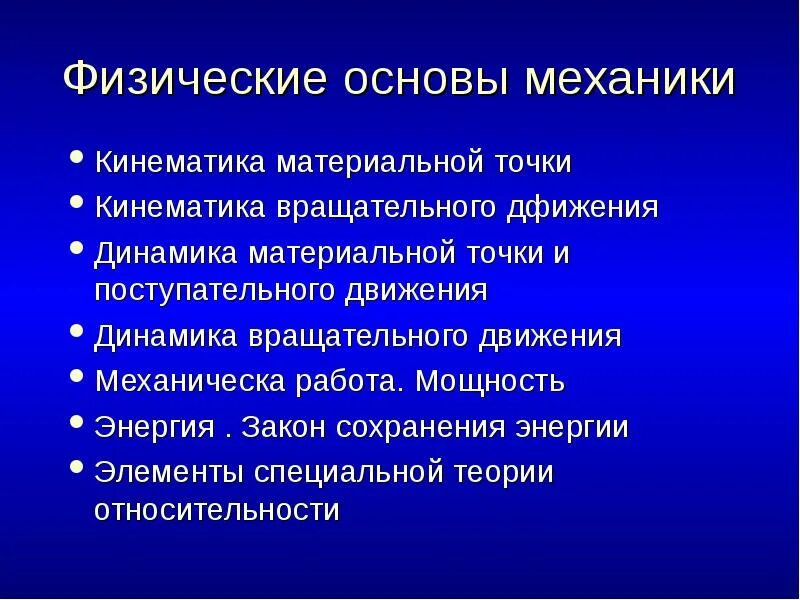 Физические основы механики

• Кинематика материальной точки
• Кинематика вращательного дфижения
• Динамика материальной точки и поступательного движения
• Динамика вращательного движения
• Механическа работа. Мощность
• Энергия . Закон сохранения энергии
• Элементы специальной теории относительности